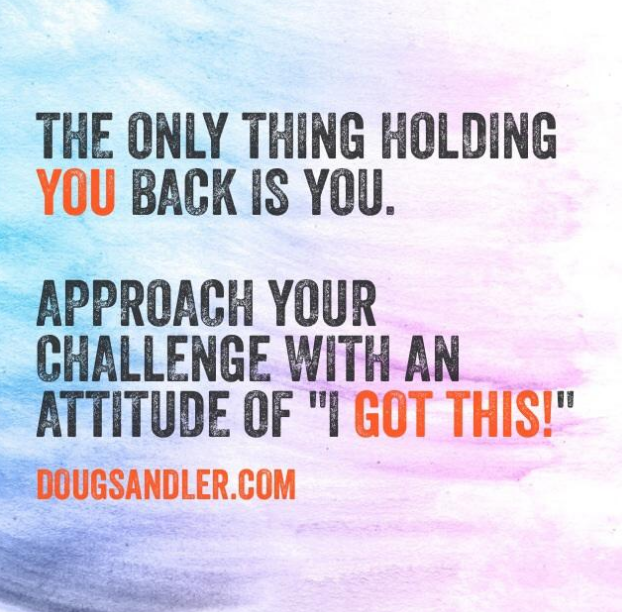 THE ONLY THING HOLDING YOU BACK IS YOU.

APPROACH YOUR CHALLENGE WITH AN ATTITUDE OF "I GOT THIS!"

DOUGSANDLER.COM